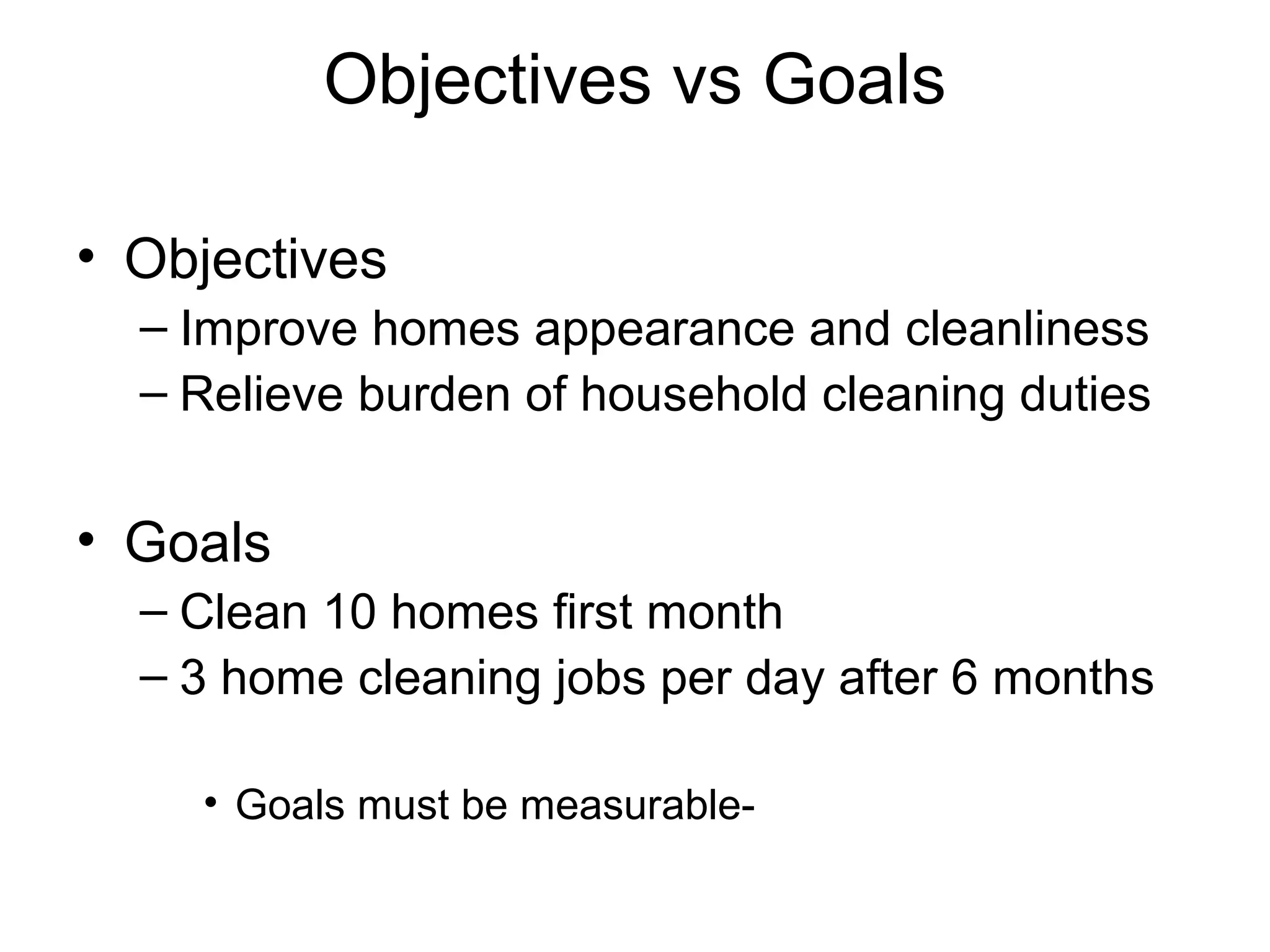 Objectives vs Goals

• Objectives
– Improve homes appearance and cleanliness
– Relieve burden of household cleaning duties

• Goals
– Clean 10 homes first month
– 3 home cleaning jobs per day after 6 months

• Goals must be measurable-